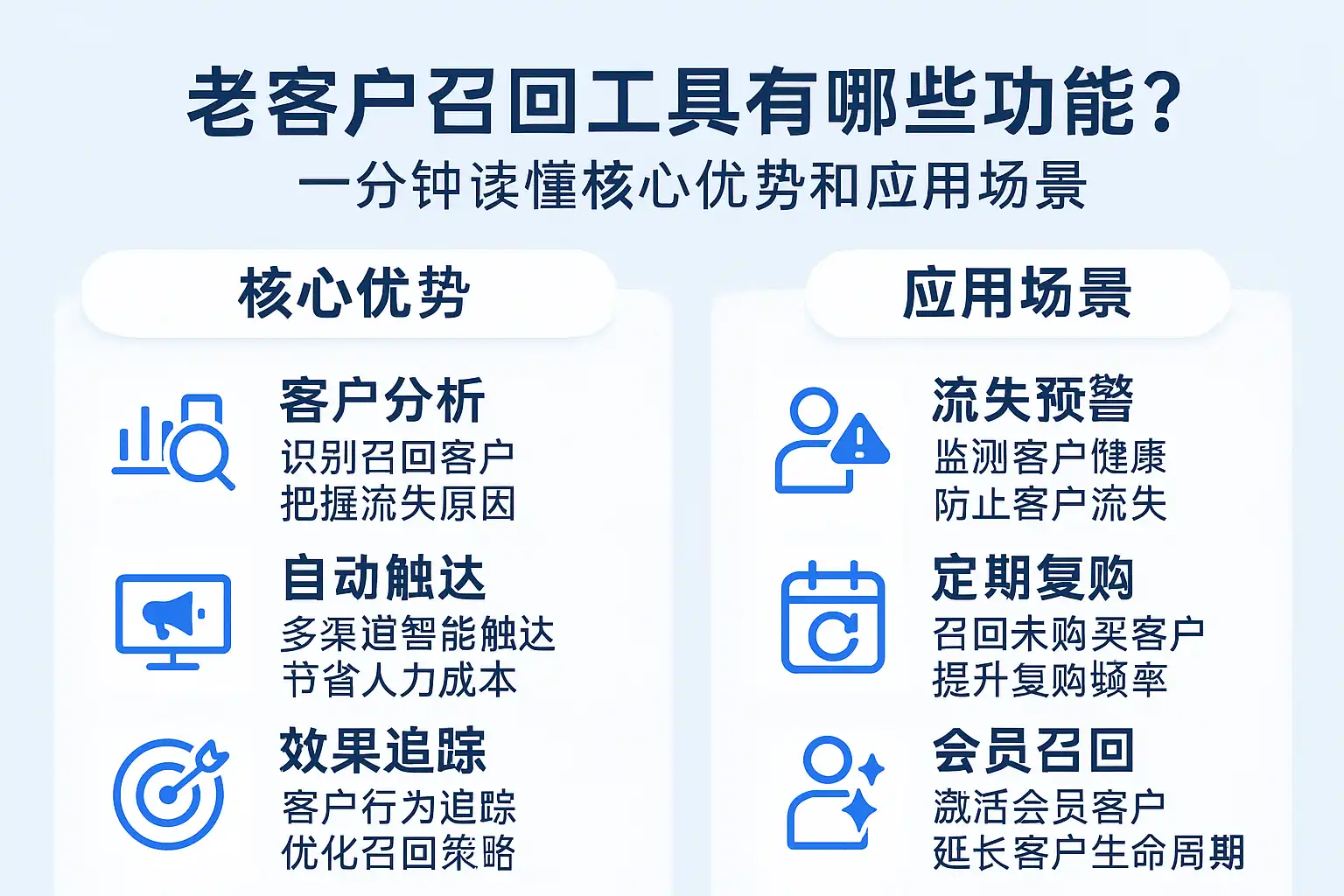 老客户召回工具有哪些功能？
一分钟读懂核心优势和应用场景

核心优势

客户分析
识别召回客户
把握流失原因

自动触达
多渠道智能触达
节省人力成本

效果追踪
客户行为追踪
优化召回策略

应用场景

流失预警
监测客户健康
防止客户流失

定期复购
召回未购买客户
提升复购频率

会员召回
激活会员客户
延长客户生命周期